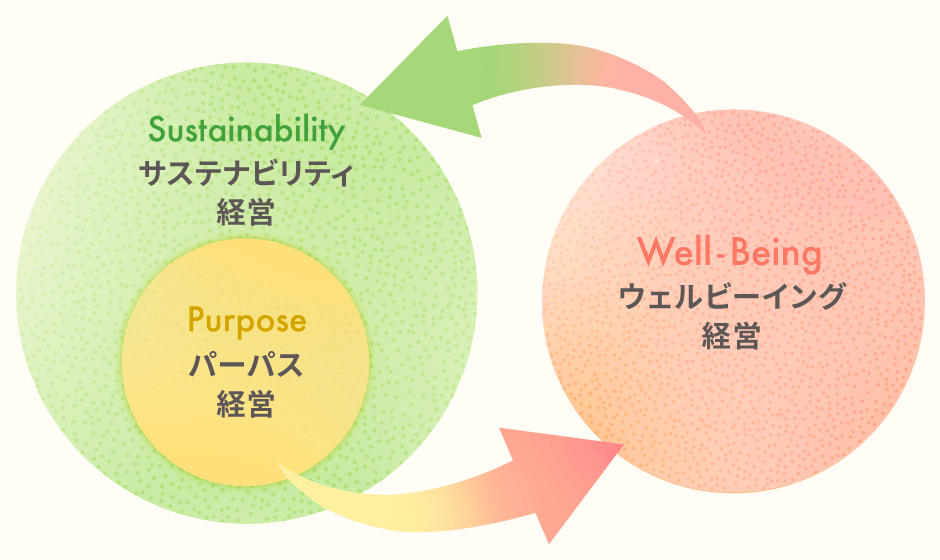 Sustainability
サステナビリティ
経営

Purpose
パーパス
経営

Well-Being
ウェルビーイング
経営